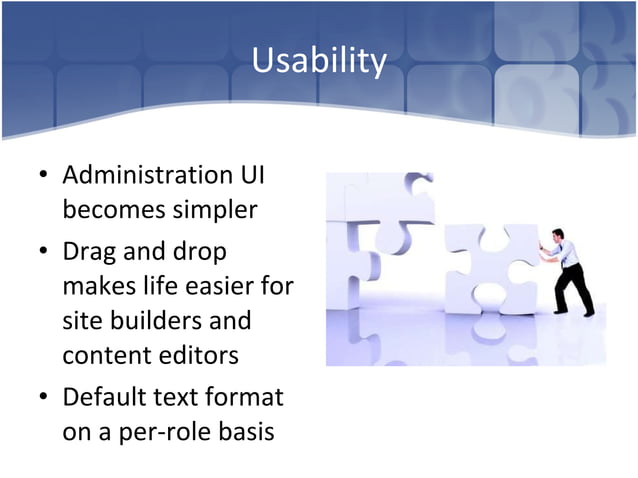 Usability

• Administration UI becomes simpler
• Drag and drop makes life easier for site builders and content editors
• Default text format on a per-role basis